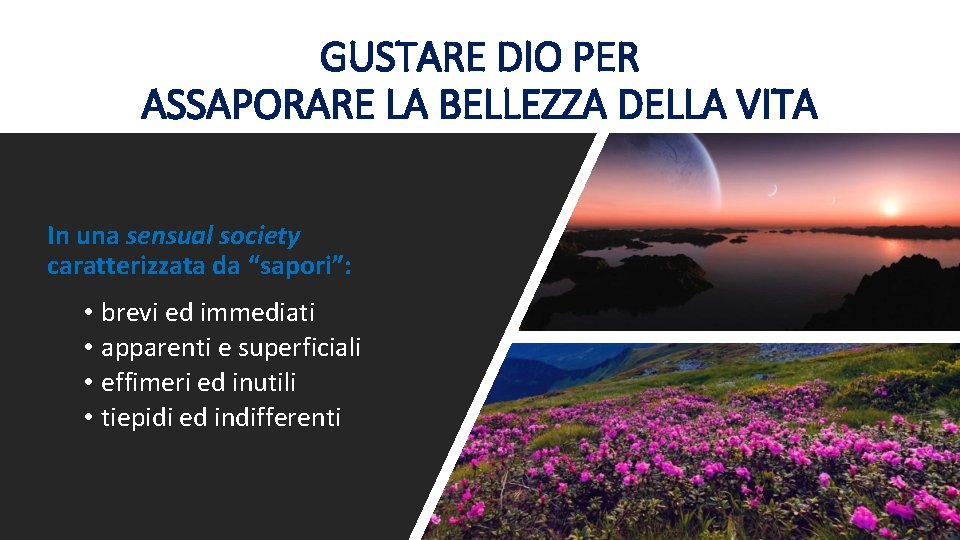 GUSTARE DIO PER
ASSAPORARE LA BELLEZZA DELLA VITA

In una sensual society caratterizzata da "sapori":

• brevi ed immediati
• apparenti e superficiali
• effimeri ed inutili
• tiepidi ed indifferenti